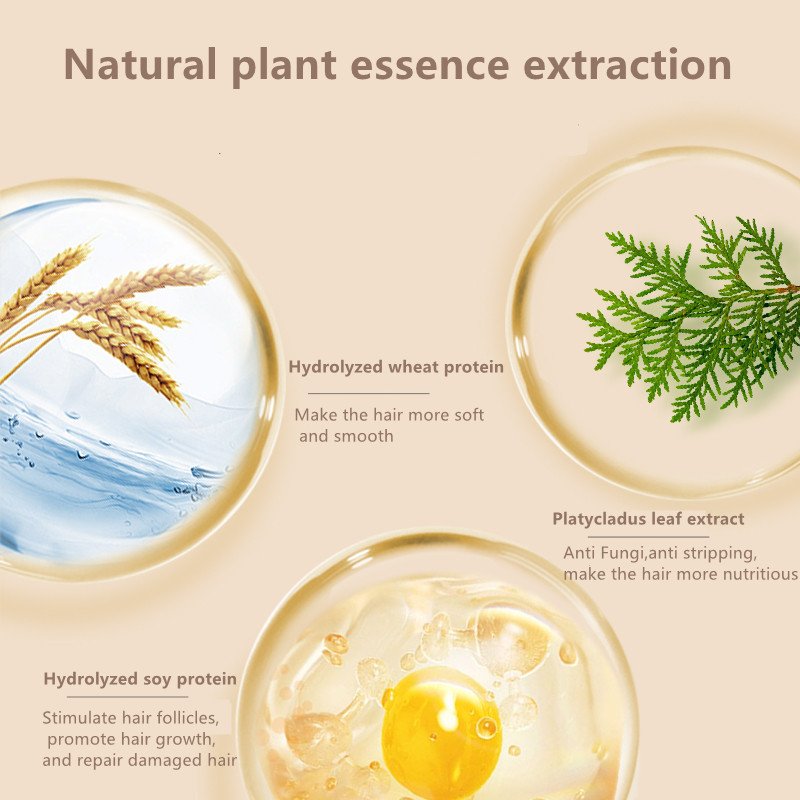 Natural plant essence extraction

Hydrolyzed wheat protein

Make the hair more soft and smooth

Platycladus leaf extract

Anti Fungi,anti stripping, make the hair more nutritious

Hydrolyzed soy protein

Stimulate hair follicles, promote hair growth, and repair damaged hair